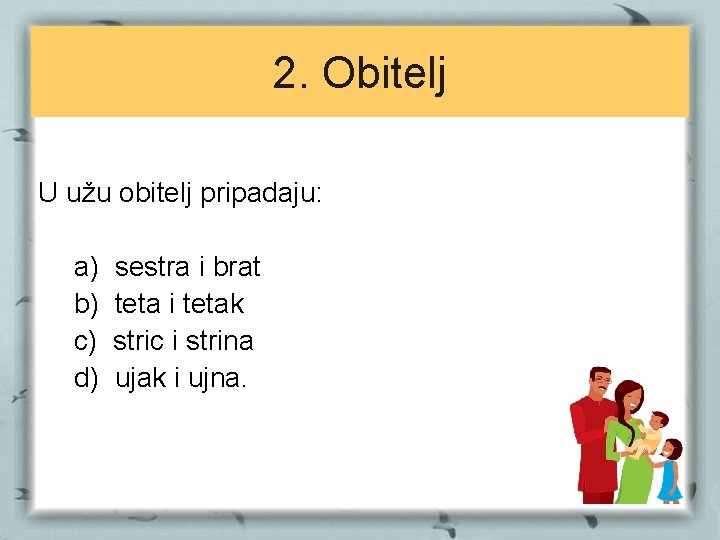 2. Obitelj

U užu obitelj pripadaju:

a) sestra i brat
b) teta i tetak
c) stric i strina
d) ujak i ujna.